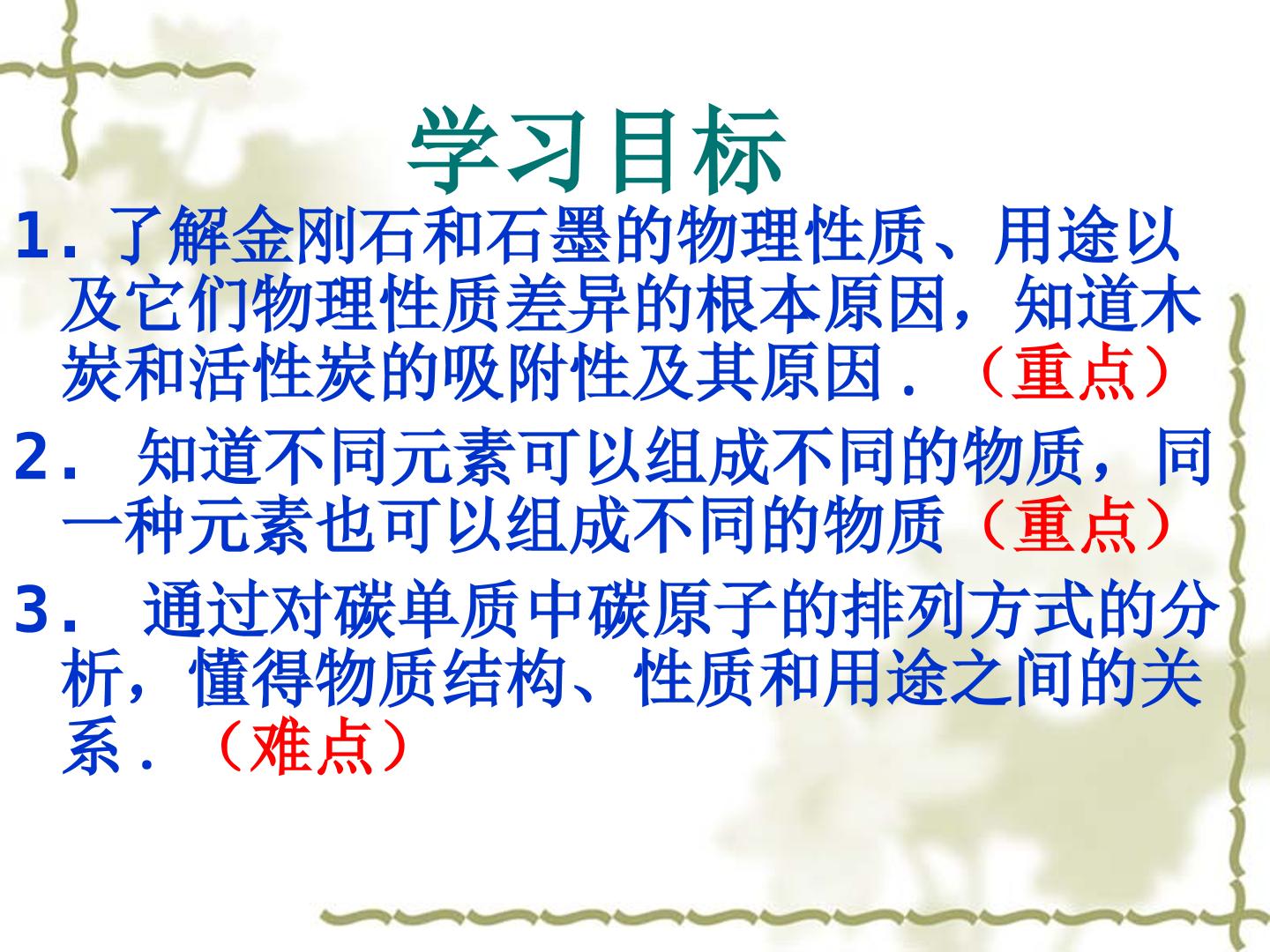 学习目标

1.了解金刚石和石墨的物理性质、用途以及它们物理性质差异的根本原因，知道木炭和活性炭的吸附性及其原因．（重点）

2.知道不同元素可以组成不同的物质，同一种元素也可以组成不同的物质（重点）

3.通过对碳单质中碳原子的排列方式的分析，懂得物质结构、性质和用途之间的关系．（难点）